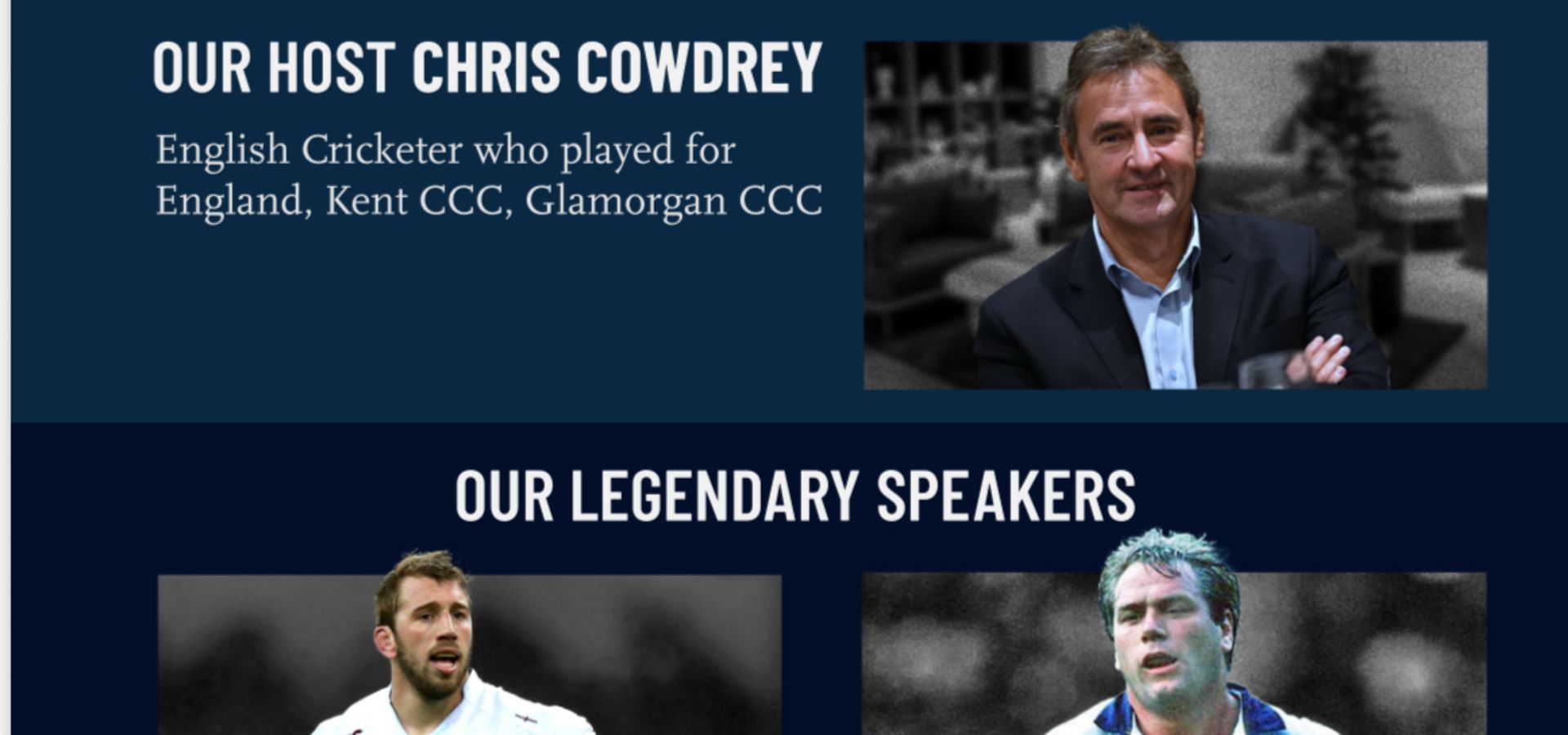 OUR HOST CHRIS COWDREY

English Cricketer who played for England, Kent CCC, Glamorgan CCC

OUR LEGENDARY SPEAKERS